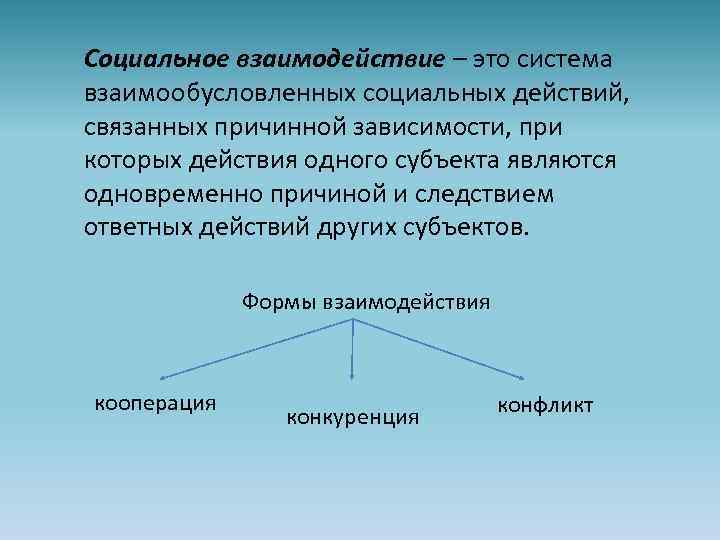 Социальное взаимодействие – это система взаимообусловленных социальных действий, связанных причинной зависимости, при которых действия одного субъекта являются одновременно причиной и следствием ответных действий других субъектов.

Формы взаимодействия

кооперация

конкуренция

конфликт